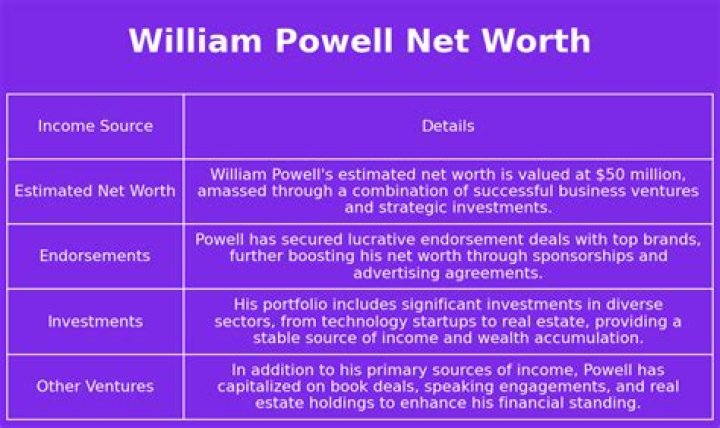 William Powell Net Worth

| Income Source | Details |
|---|---|
| Estimated Net Worth | William Powell's estimated net worth is valued at \$50 million, amassed through a combination of successful business ventures and strategic investments. |
| Endorsements | Powell has secured lucrative endorsement deals with top brands, further boosting his net worth through sponsorships and advertising agreements. |
| Investments | His portfolio includes significant investments in diverse sectors, from technology startups to real estate, providing a stable source of income and wealth accumulation. |
| Other Ventures | In addition to his primary sources of income, Powell has capitalized on book deals, speaking engagements, and real estate holdings to enhance his financial standing. |